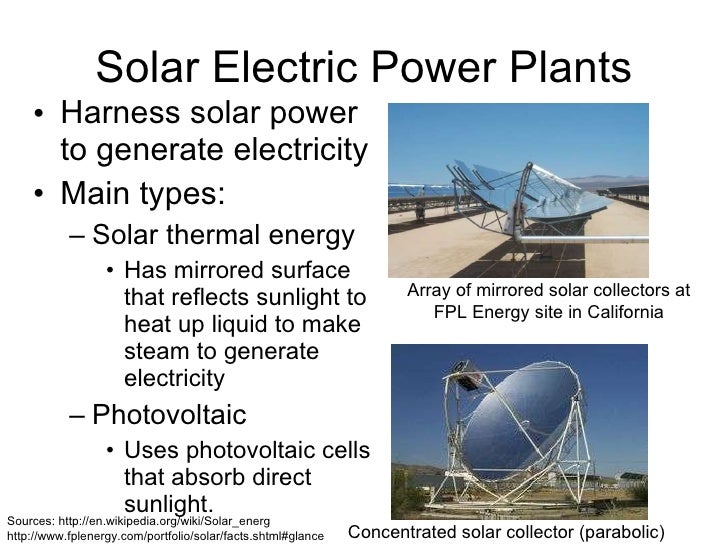 Solar Electric Power Plants

• Harness solar power to generate electricity
• Main types:
– Solar thermal energy
• Has mirrored surface that reflects sunlight to heat up liquid to make steam to generate electricity
– Photovoltaic
• Uses photovoltaic cells that absorb direct sunlight.

Array of mirrored solar collectors at FPL Energy site in California

Concentrated solar collector (parabolic)

Sources: http://en.wikipedia.org/wiki/Solar_energ
http://www.fplenergy.com/portfolio/solar/facts.shtml#glance